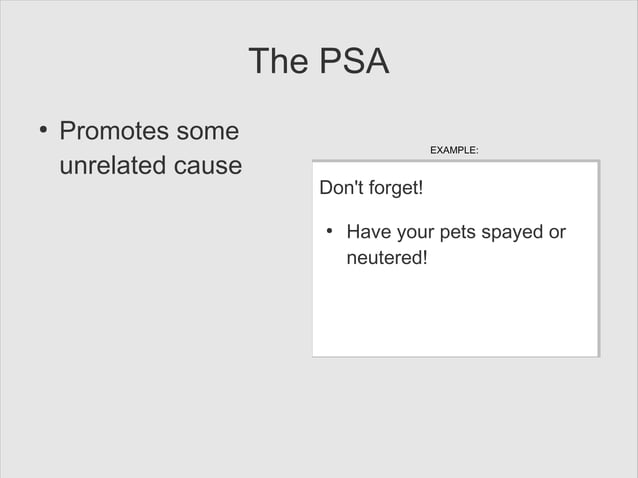 The PSA

• Promotes some unrelated cause

EXAMPLE:

Don't forget!

• Have your pets spayed or neutered!